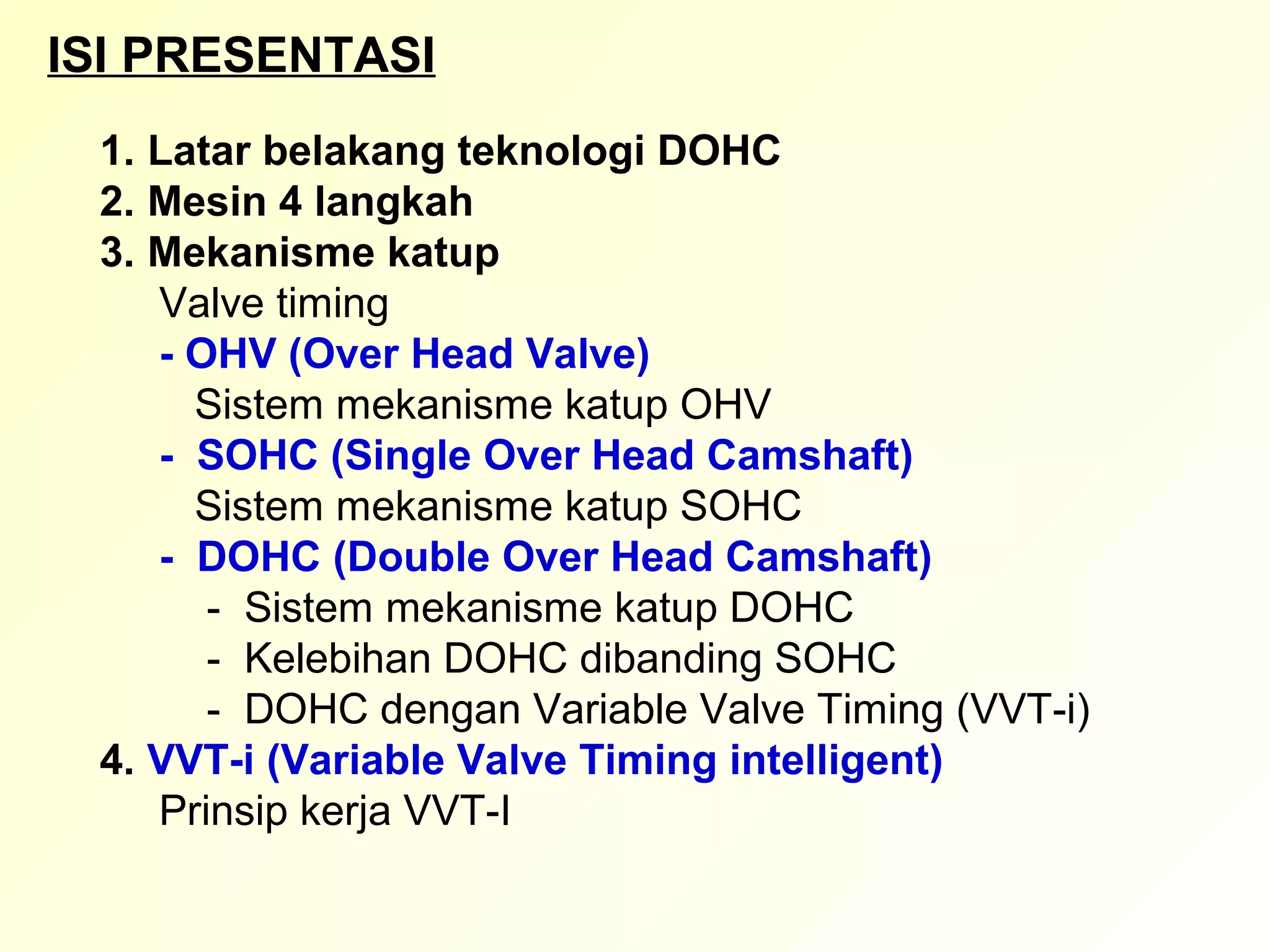 ISI PRESENTASI

1. Latar belakang teknologi DOHC
2. Mesin 4 langkah
3. Mekanisme katup
Valve timing
- OHV (Over Head Valve)
Sistem mekanisme katup OHV
- SOHC (Single Over Head Camshaft)
Sistem mekanisme katup SOHC
- DOHC (Double Over Head Camshaft)
- Sistem mekanisme katup DOHC
- Kelebihan DOHC dibanding SOHC
- DOHC dengan Variable Valve Timing (VVT-i)
4. VVT-i (Variable Valve Timing intelligent)
Prinsip kerja VVT-I